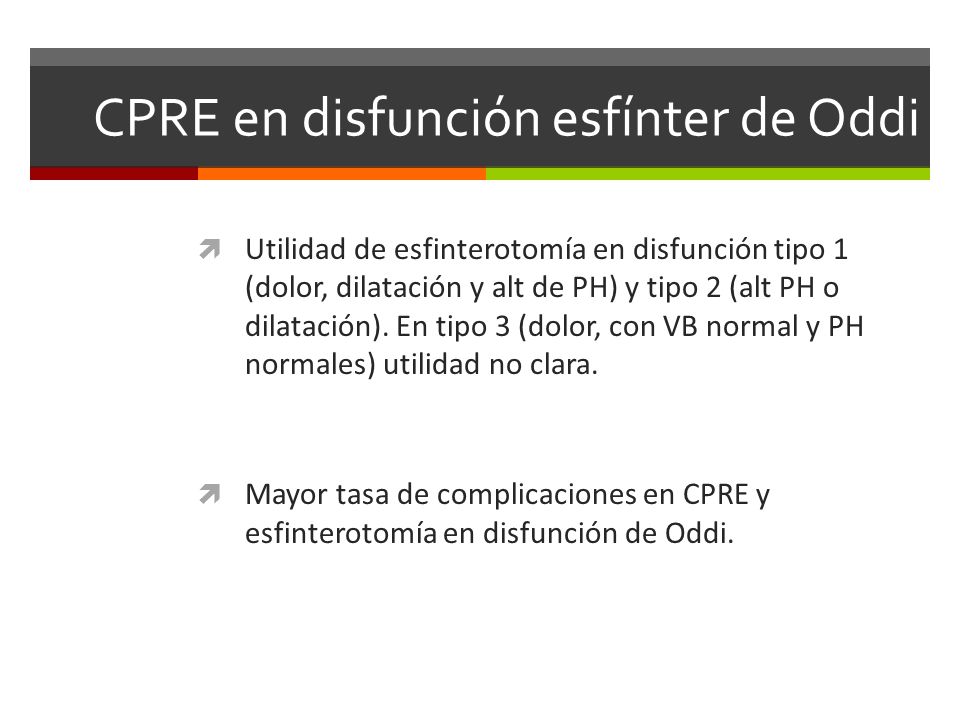 CPRE en disfunción esfínter de Oddi

Utilidad de esfinterotomía en disfunción tipo 1 (dolor, dilatación y alt de PH) y tipo 2 (alt PH o dilatación). En tipo 3 (dolor, con VB normal y PH normales) utilidad no clara.

Mayor tasa de complicaciones en CPRE y esfinterotomía en disfunción de Oddi.